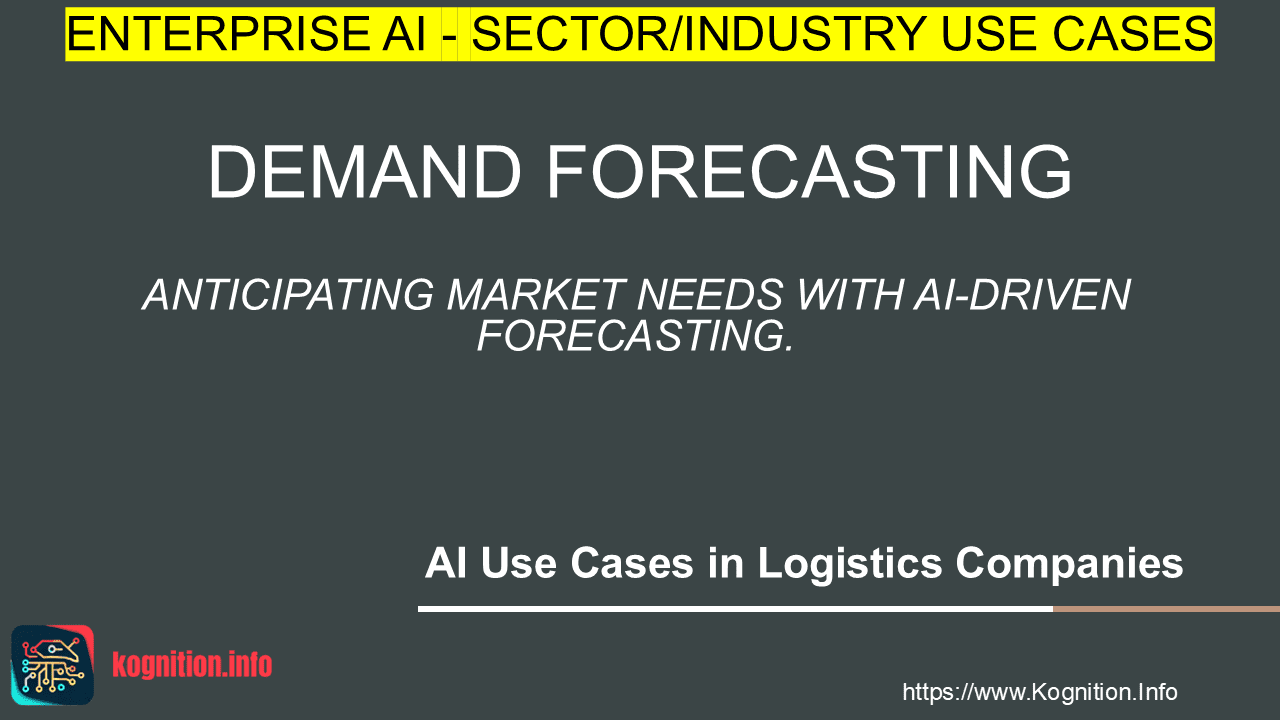 ENTERPRISE AI - SECTOR/INDUSTRY USE CASES

DEMAND FORECASTING

ANTICIPATING MARKET NEEDS WITH AI-DRIVEN FORECASTING.

AI Use Cases in Logistics Companies

kognition.info

https://www.Kognition.Info